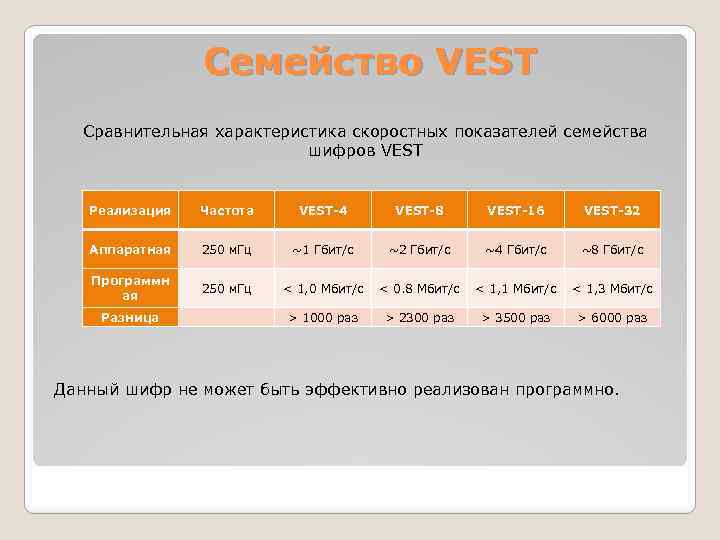 Семейство VEST

Сравнительная характеристика скоростных показателей семейства шифров VEST

| Реализация | Частота | VEST-4 | VEST-8 | VEST-16 | VEST-32 |
|---|---|---|---|---|---|
| Аппаратная | 250 мГц | ~1 Гбит/с | ~2 Гбит/с | ~4 Гбит/с | ~8 Гбит/с |
| Программная | 250 мГц | < 1,0 Мбит/с | < 0.8 Мбит/с | < 1,1 Мбит/с | < 1,3 Мбит/с |
| Разница | | > 1000 раз | > 2300 раз | > 3500 раз | > 6000 раз |

Данный шифр не может быть эффективно реализован программно.